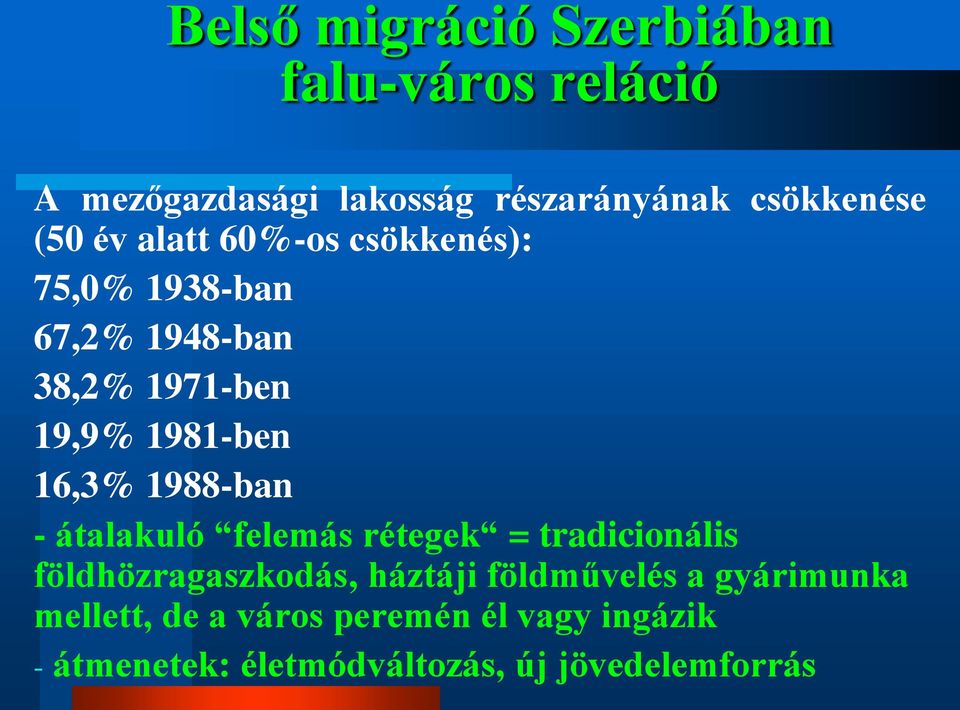 Belső migráció Szerbiában
falu-város reláció

A mezőgazdasági lakosság részarányának csökkenése (50 év alatt 60%-os csökkenés):

75,0% 1938-ban

67,2% 1948-ban

38,2% 1971-ben

19,9% 1981-ben

16,3% 1988-ban

- átalakuló “felemás rétegek“ = tradicionális földhözragaszkodás, háztáji földművelés a gyárimunka mellett, de a város peremén él vagy ingázik

- átmenetek: életmódváltozás, új jövedelemforrás